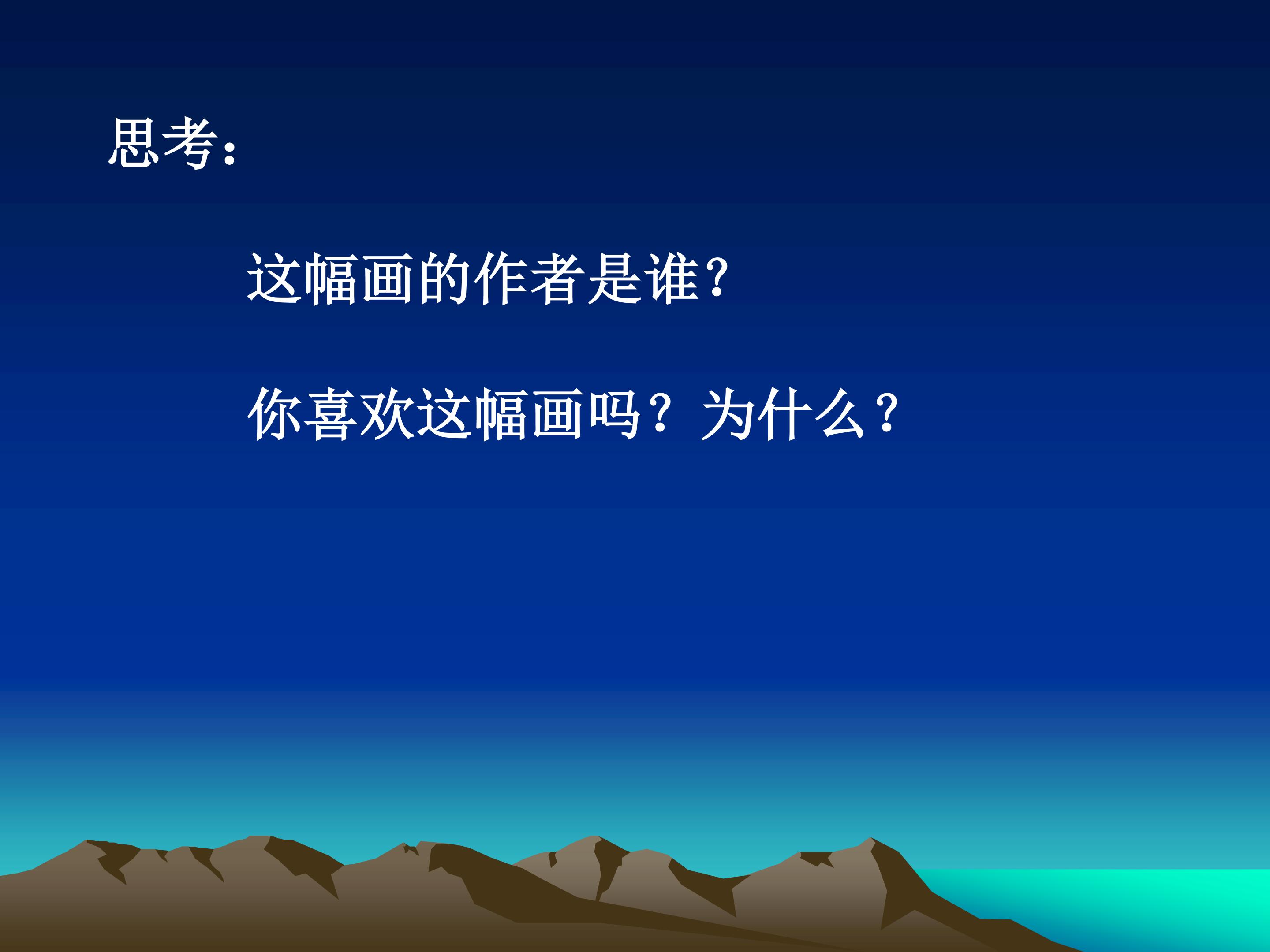 思考：

这幅画的作者是谁?

你喜欢这幅画吗？为什么？